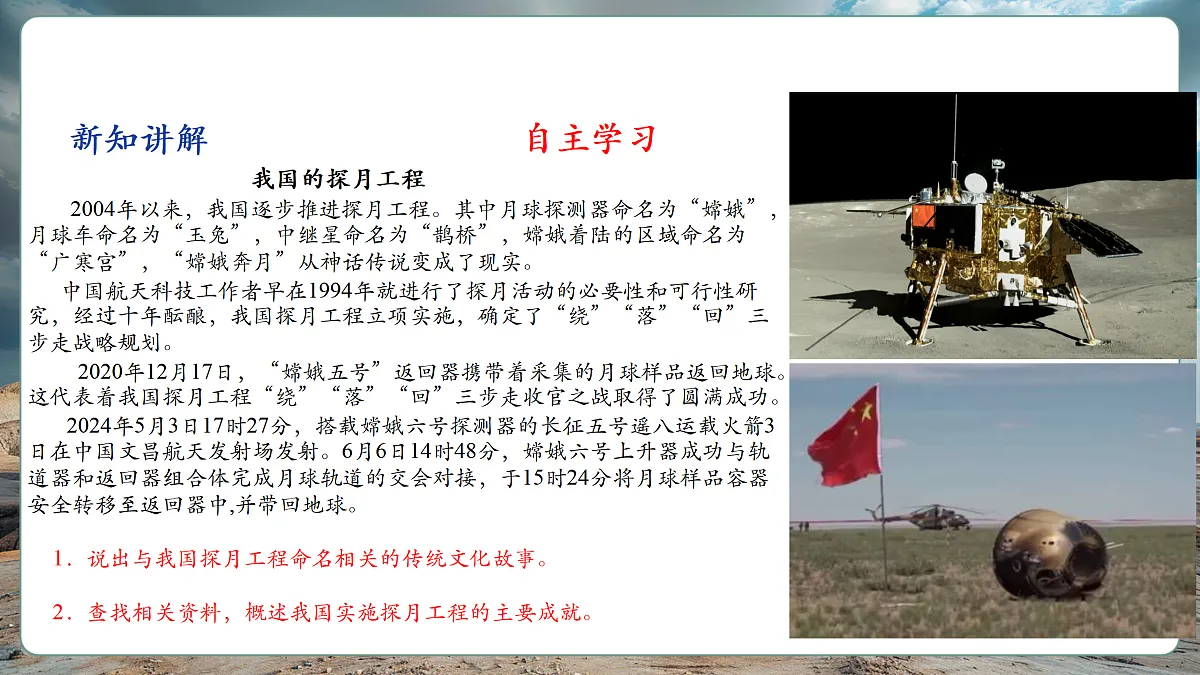 新知讲解

自主学习

我国的探月工程

2004年以来，我国逐步推进探月工程。其中月球探测器命名为“嫦娥”，月球车命名为“玉兔”，中继星命名为“鹊桥”，嫦娥着陆的区域命名为“广寒宫”，“嫦娥奔月”从神话传说变成了现实。

中国航天科技工作者早在1994年就进行了探月活动的必要性和可行性研究，经过十年酝酿，我国探月工程立项实施，确定了“绕”“落”“回”三步走战略规划。

2020年12月17日，“嫦娥五号”返回器携带着采集的月球样品返回地球。这代表着我国探月工程“绕”“落”“回”三步走收官之战取得了圆满成功。

2024年5月3日17时27分，搭载嫦娥六号探测器的长征五号遥八运载火箭3日在中国文昌航天发射场发射。6月6日14时48分，嫦娥六号上升器成功与轨道器和返回器组合体完成月球轨道的交会对接，于15时24分将月球样品容器安全转移至返回器中,并带回地球。

1．说出与我国探月工程命名相关的传统文化故事。

2．查找相关资料，概述我国实施探月工程的主要成就。